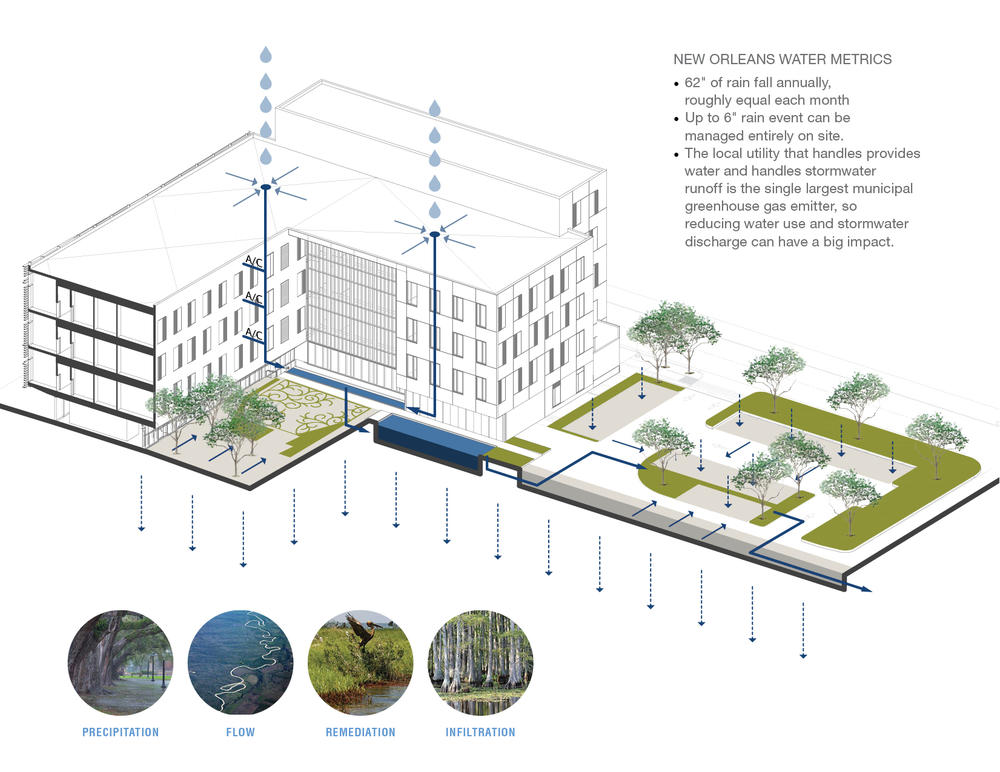 NEW ORLEANS WATER METRICS

• 62" of rain fall annually, roughly equal each month
• Up to 6" rain event can be managed entirely on site.
• The local utility that handles provides water and handles stormwater runoff is the single largest municipal greenhouse gas emitter, so reducing water use and stormwater discharge can have a big impact.

A/C
A/C
A/C

PRECIPITATION
FLOW
REMEDIATION
INFILTRATION